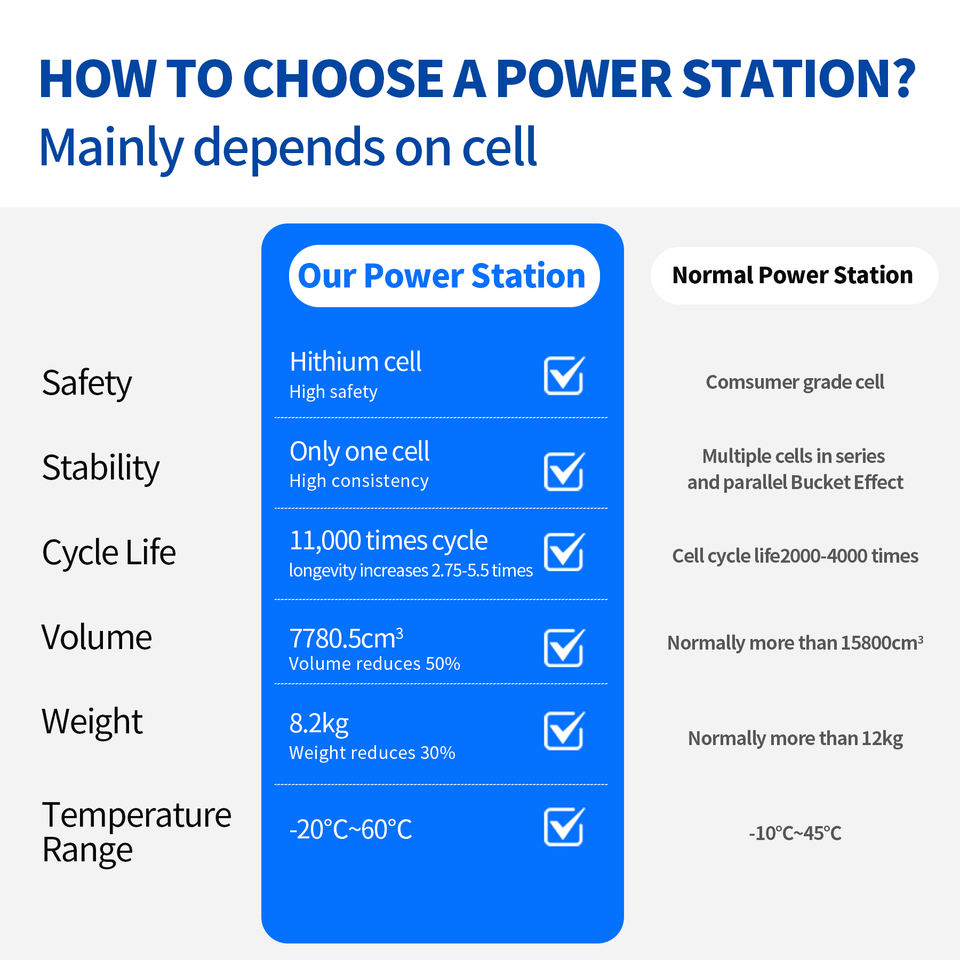 HOW TO CHOOSE A POWER STATION?
Mainly depends on cell

| | Our Power Station | Normal Power Station |
|---|---|---|
| Safety | Hithium cell High safety | Comsumer grade cell |
| Stability | Only one cell High consistency | Multiple cells in series and parallel Bucket Effect |
| Cycle Life | 11,000 times cycle longevity increases 2.75-5.5 times | Cell cycle life2000-4000 times |
| Volume | 7780.5cm³ Volume reduces 50% | Normally more than 15800cm³ |
| Weight | 8.2kg Weight reduces 30% | Normally more than 12kg |
| Temperature Range | -20°C~60°C | -10°C~45°C |